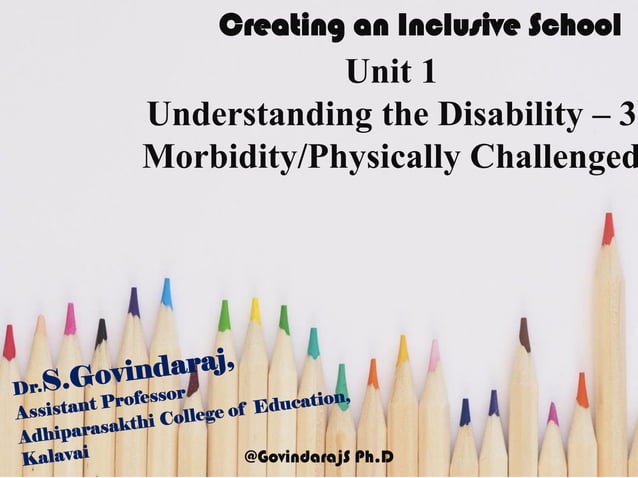 Creating an Inclusive School

Unit 1

Understanding the Disability – 3

Morbidity/Physically Challenged

Dr.S.Govindaraj,
Assistant Professor
Adhiparasakthi College of Education,
Kalavai

@GovindarajS Ph.D